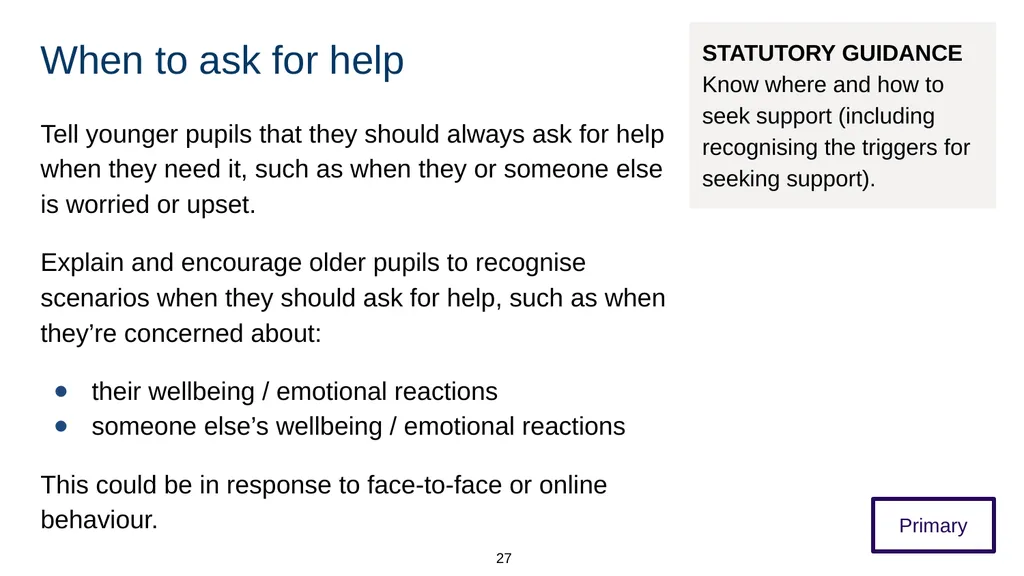 When to ask for help

Tell younger pupils that they should always ask for help when they need it, such as when they or someone else is worried or upset.

Explain and encourage older pupils to recognise scenarios when they should ask for help, such as when they're concerned about:

- their wellbeing / emotional reactions
- someone else's wellbeing / emotional reactions

This could be in response to face-to-face or online behaviour.

STATUTORY GUIDANCE
Know where and how to seek support (including recognising the triggers for seeking support).

Primary

27